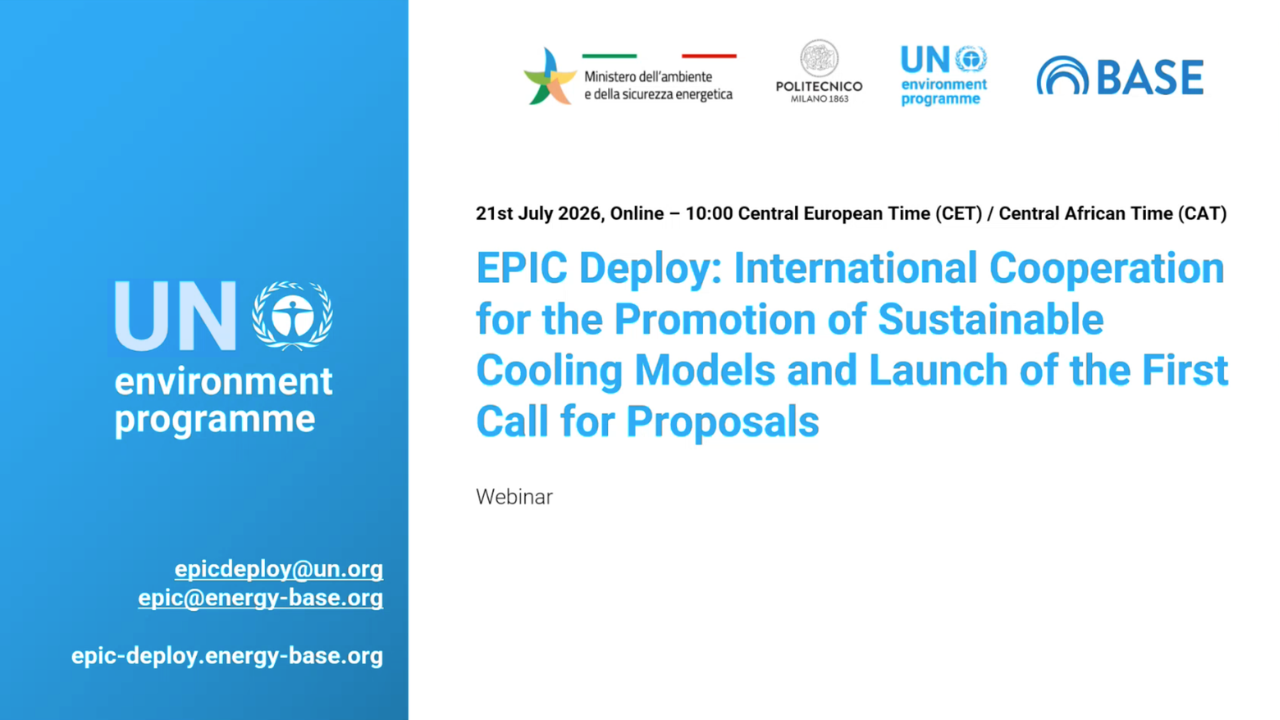 UN
environment
programme

epicdeploy@un.org
epic@energy-base.org

epic-deploy.energy-base.org

Ministero dell'ambiente
e della sicurezza energetica

POLITECNICO
MILANO 1863

UN
environment
programme

BASE

21st July 2026, Online – 10:00 Central European Time (CET) / Central African Time (CAT)

EPIC Deploy: International Cooperation for the Promotion of Sustainable Cooling Models and Launch of the First Call for Proposals

Webinar